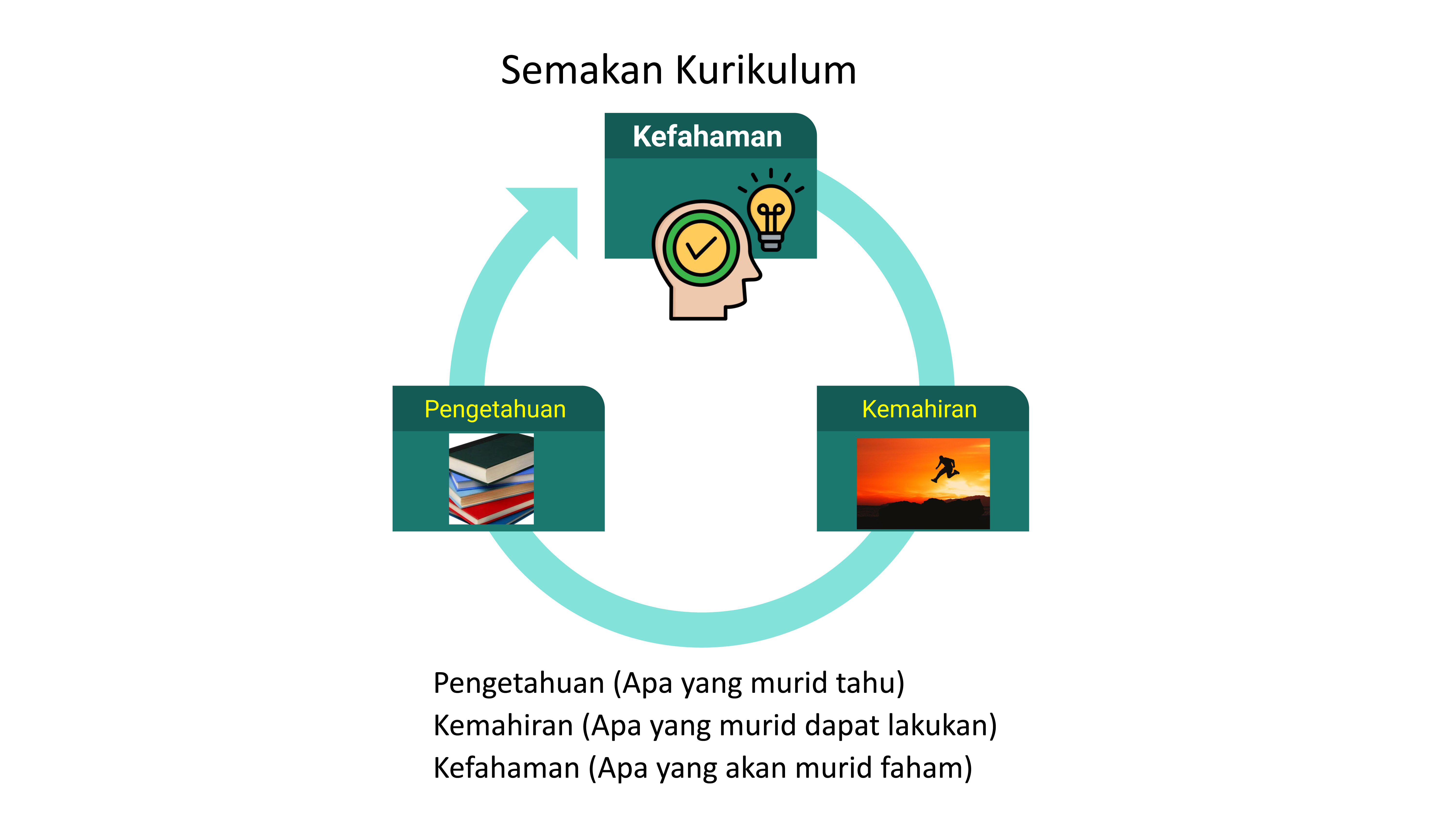 Semakan Kurikulum

Kefahaman

Pengetahuan

Kemahiran

Pengetahuan (Apa yang murid tahu)
Kemahiran (Apa yang murid dapat lakukan)
Kefahaman (Apa yang akan murid faham)